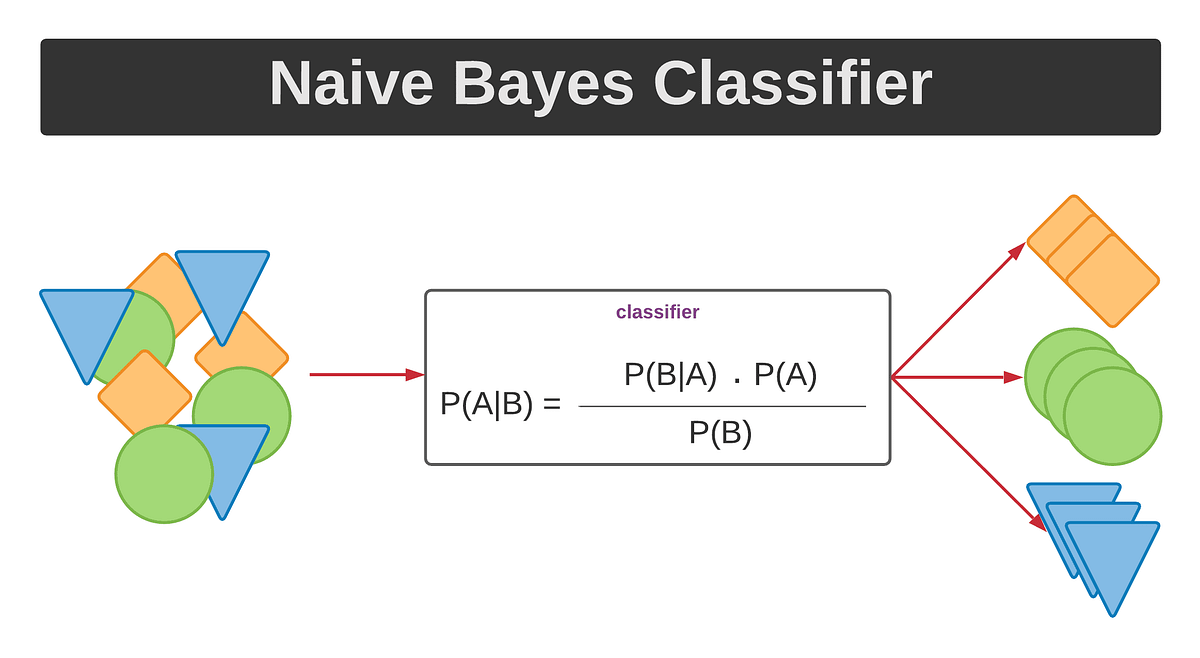 Naive Bayes Classifier

classifier

$P(A|B) = \frac{P(B|A) \cdot P(A)}{P(B)}$